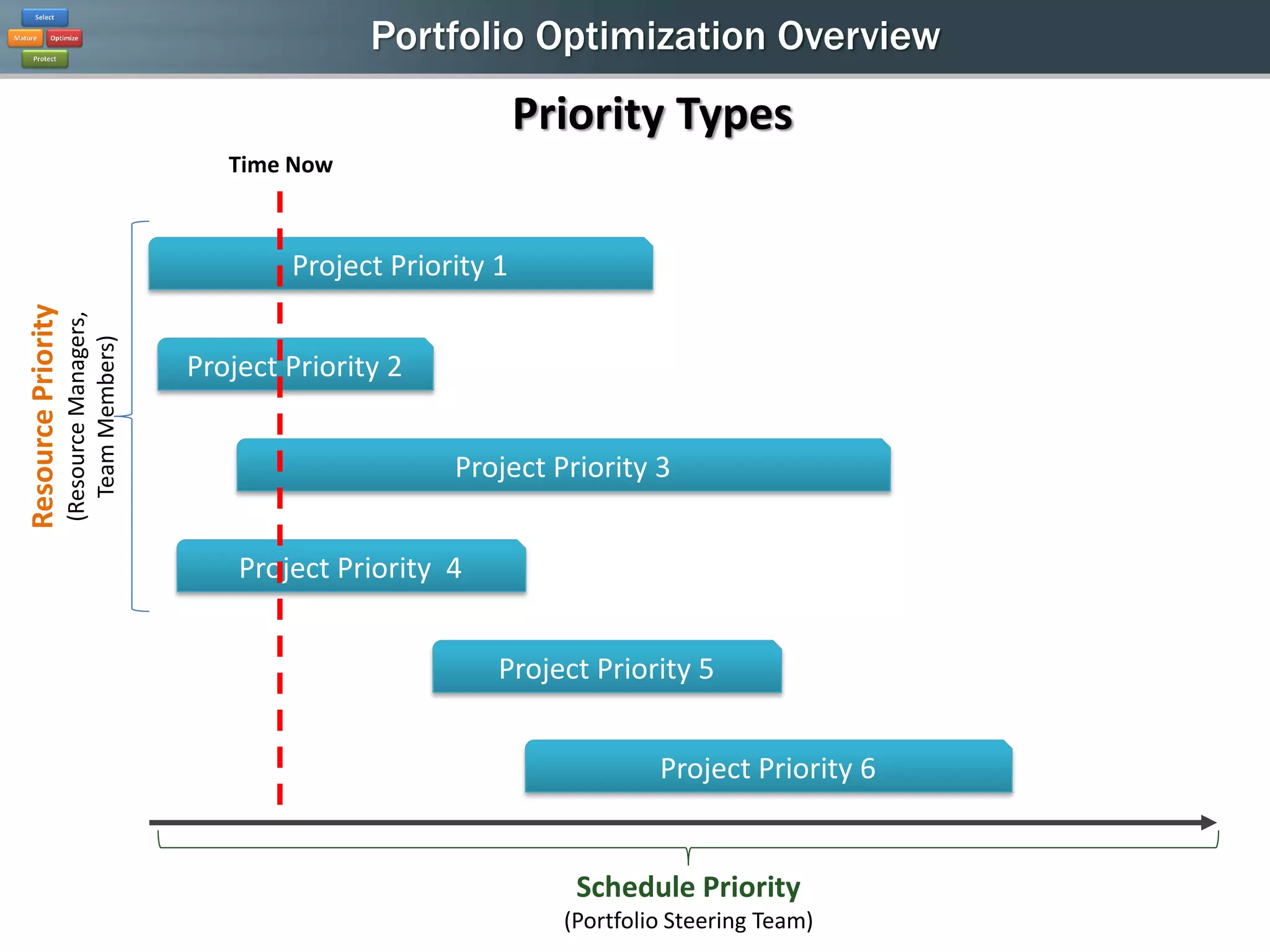 Select
Mature
Optimize
Protect

Portfolio Optimization Overview

Priority Types

Time Now

Resource Priority
(Resource Managers, Team Members)

Project Priority 1

Project Priority 2

Project Priority 3

Project Priority 4

Project Priority 5

Project Priority 6

Schedule Priority
(Portfolio Steering Team)